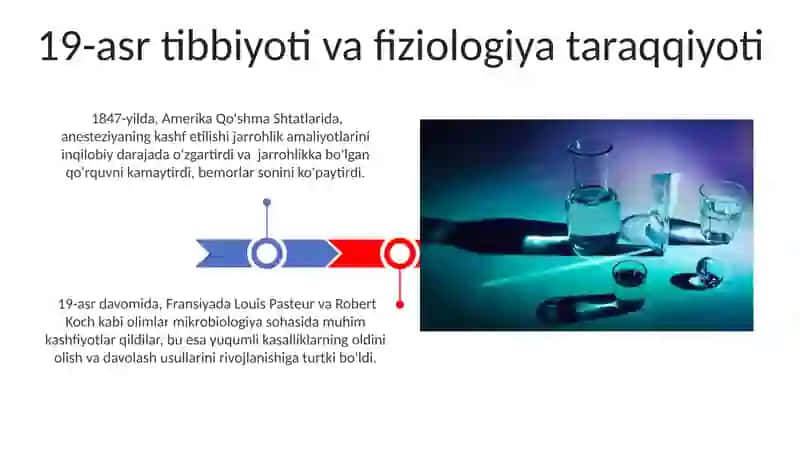 19-asr tibbiyoti va fiziologiya taraqqiyoti

1847-yilda, Amerika Qo'shma Shtatlarida, anesteziyaning kashf etilishi jarrohlik amaliyotlarini inqilobiy darajada o'zgartirdi va jarrohlikka bo'lgan qo'rquvni kamaytirdi, bemorlar sonini ko'paytirdi.

19-asr davomida, Fransiyada Louis Pasteur va Robert Koch kabi olimlar mikrobiologiya sohasida muhim kashfiyotlar qildilar, bu esa yuqumli kasalliklarning oldini olish va davolash usullarini rivojlanishiga turtki bo'ldi.